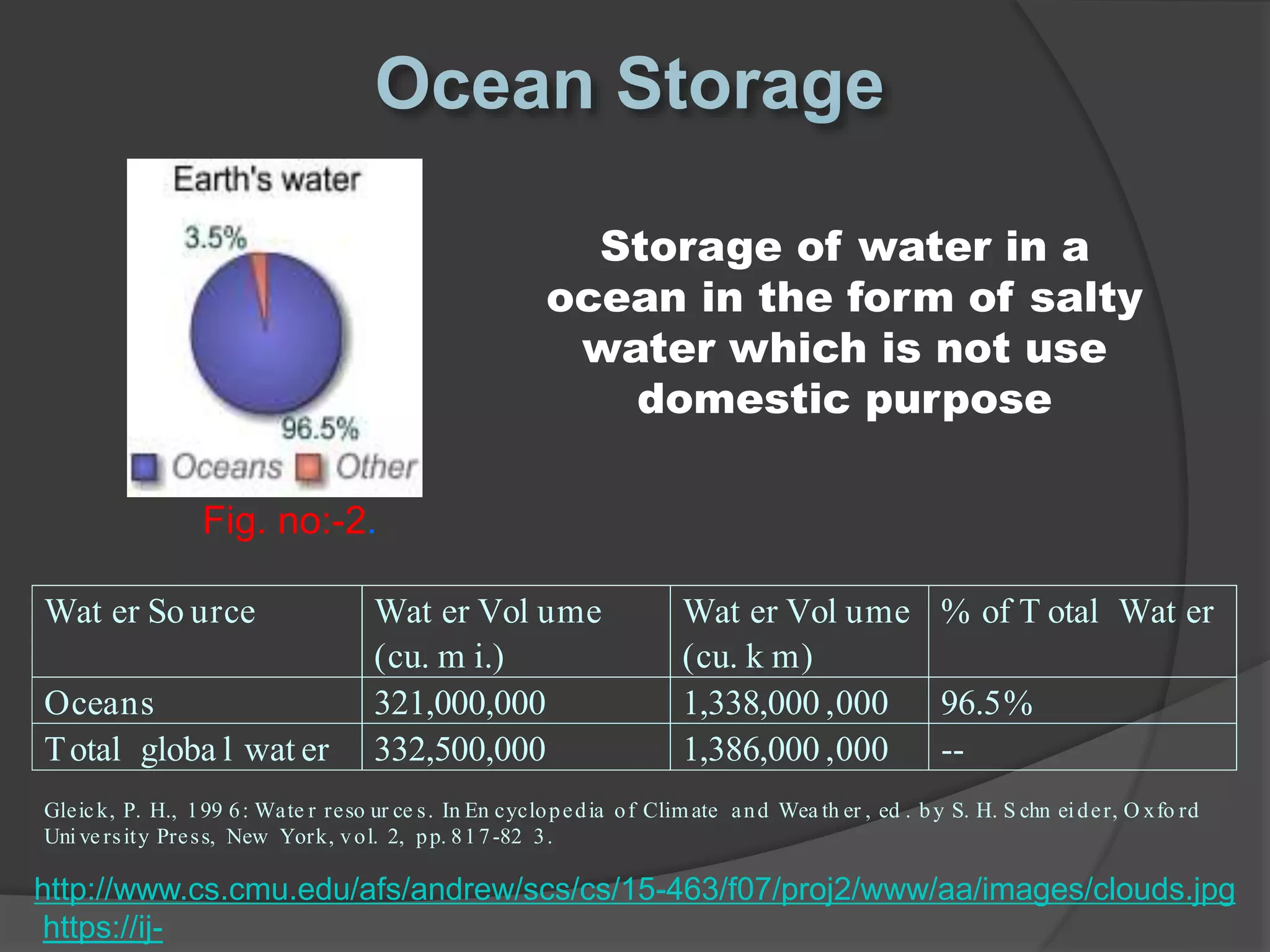 Ocean Storage

Earth's water

3.5%

96.5%

Oceans Other

Fig. no:-2.

Storage of water in a ocean in the form of salty water which is not use domestic purpose

| Water Source | Water Volume (cu. mi.) | Water Volume (cu. km) | % of Total Water |
|---|---|---|---|
| Oceans | 321,000,000 | 1,338,000,000 | 96.5% |
| Total global water | 332,500,000 | 1,386,000,000 | -- |

Gleick, P. H., 1996: Water resources. In Encyclopedia of Climate and Weather, ed. by S. H. Schneider, Oxford University Press, New York, vol. 2, pp. 817-823.

http://www.cs.cmu.edu/afs/andrew/scs/cs/15-463/f07/proj2/www/aa/images/clouds.jpg
https://ij-